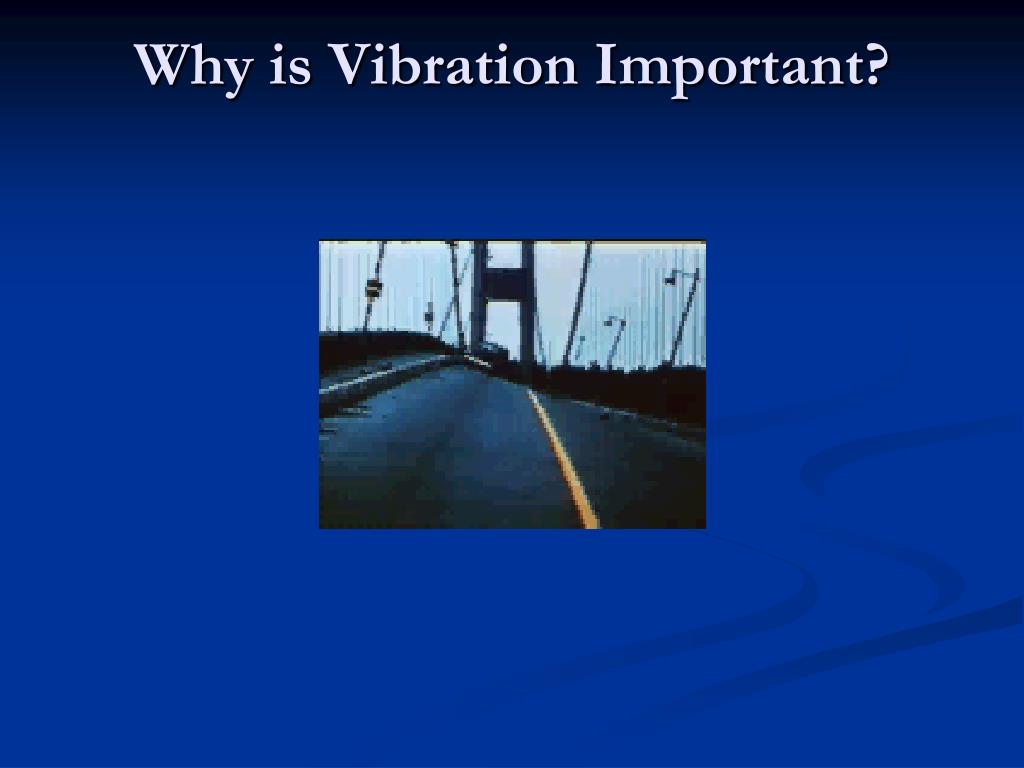 Why is Vibration Important?